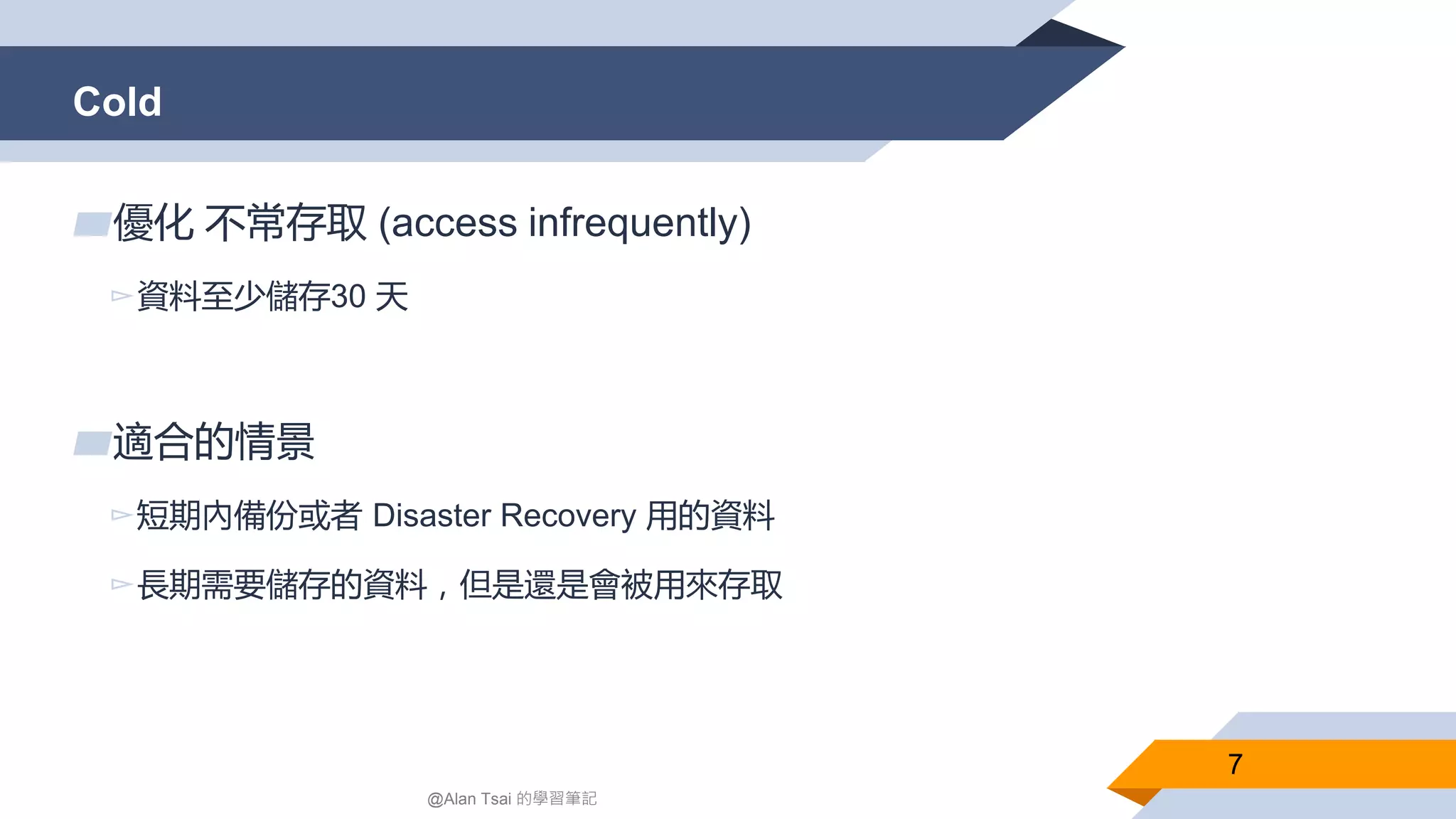 Cold

優化 不常存取 (access infrequently)

資料至少儲存30 天

適合的情景

短期內備份或者 Disaster Recovery 用的資料

長期需要儲存的資料，但是還是會被用來存取

@Alan Tsai 的學習筆記

7